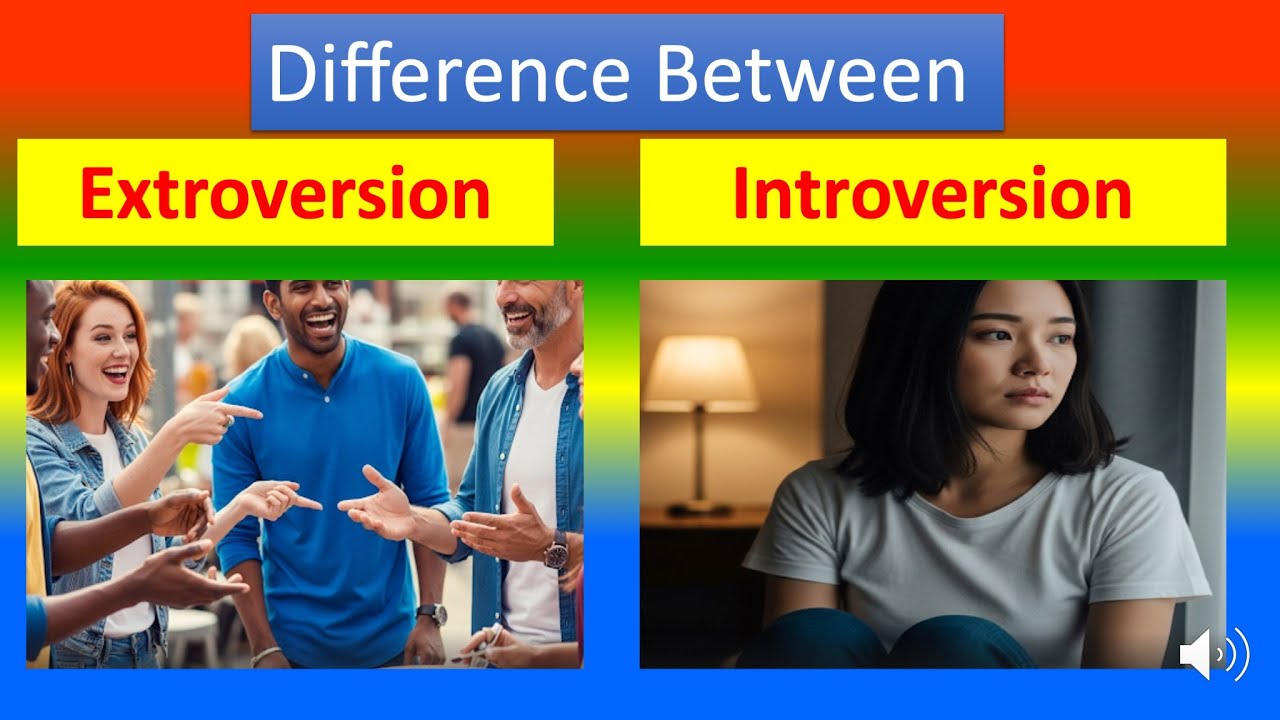 Difference Between

Extroversion

Introversion